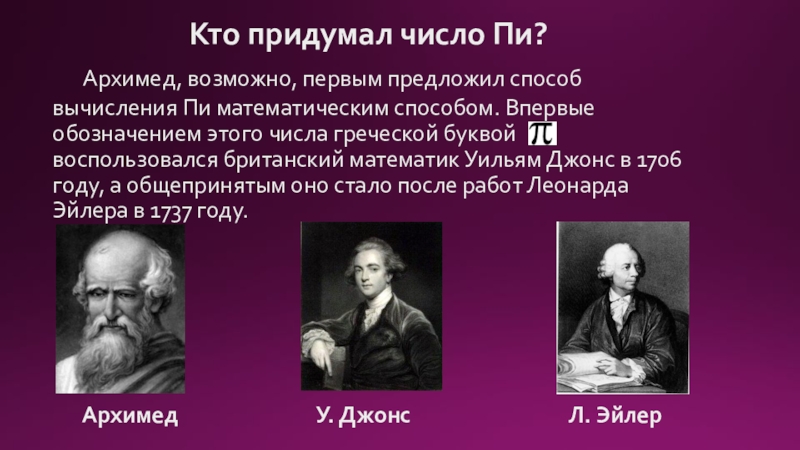 Кто придумал число Пи?

Архимед, возможно, первым предложил способ вычисления Пи математическим способом. Впервые обозначением этого числа греческой буквой $\pi$ воспользовался британский математик Уильям Джонс в 1706 году, а общепринятым оно стало после работ Леонарда Эйлера в 1737 году.

Архимед

У. Джонс

Л. Эйлер